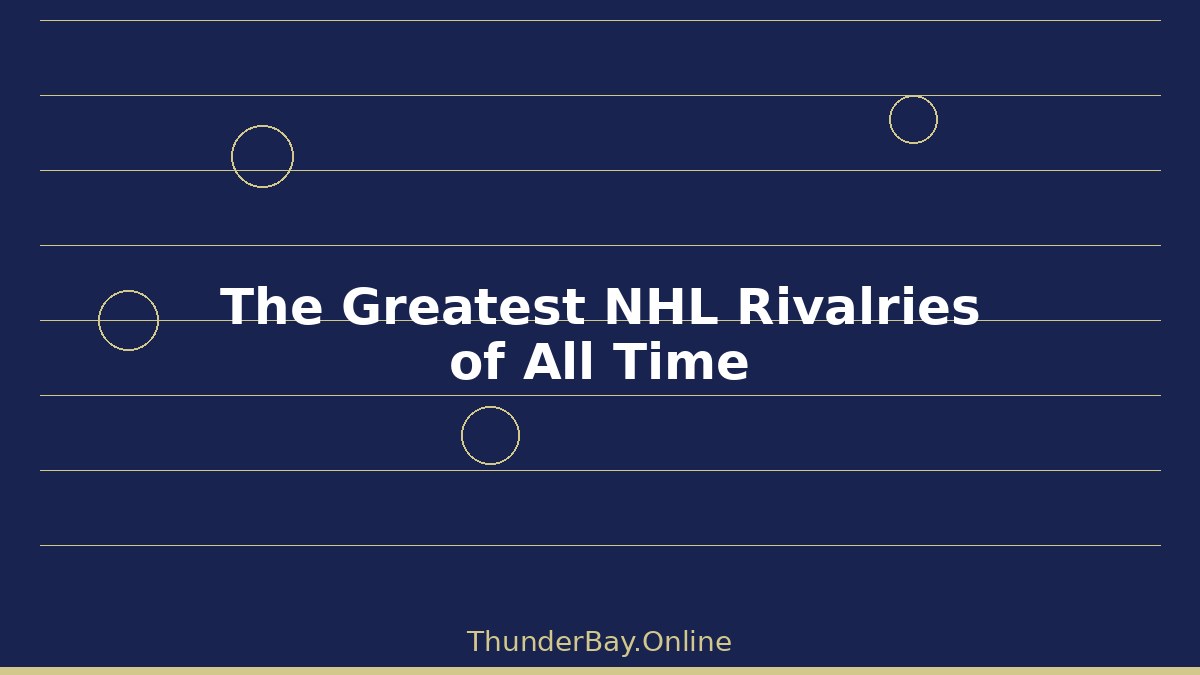 The Greatest NHL Rivalries of All Time

ThunderBay.Online